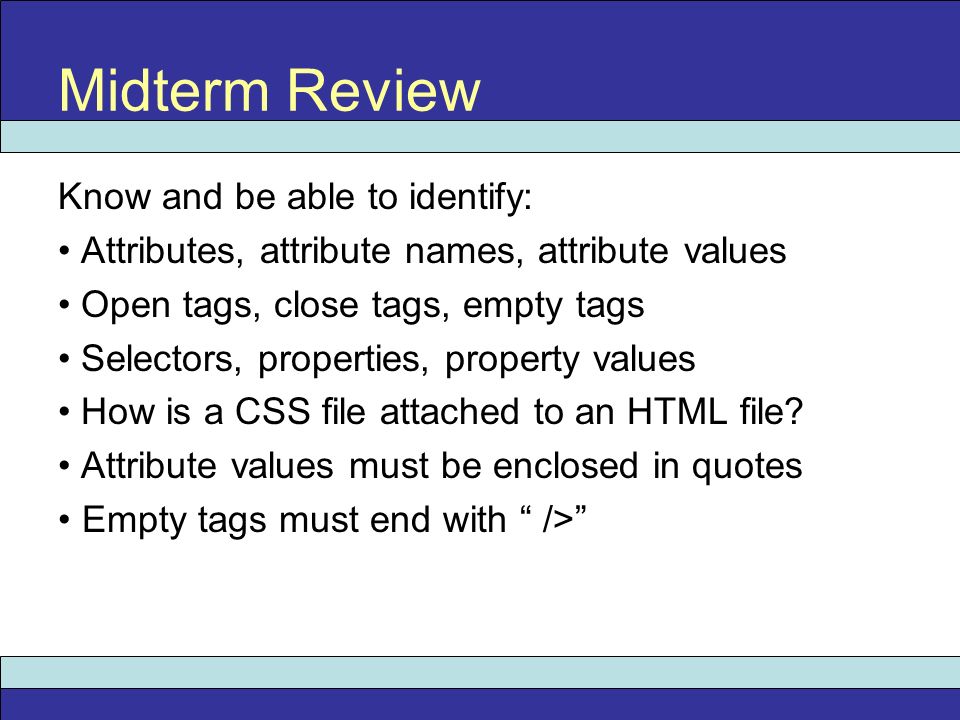 Midterm Review

Know and be able to identify:

• Attributes, attribute names, attribute values

• Open tags, close tags, empty tags

• Selectors, properties, property values

• How is a CSS file attached to an HTML file?

• Attribute values must be enclosed in quotes

• Empty tags must end with “ />”